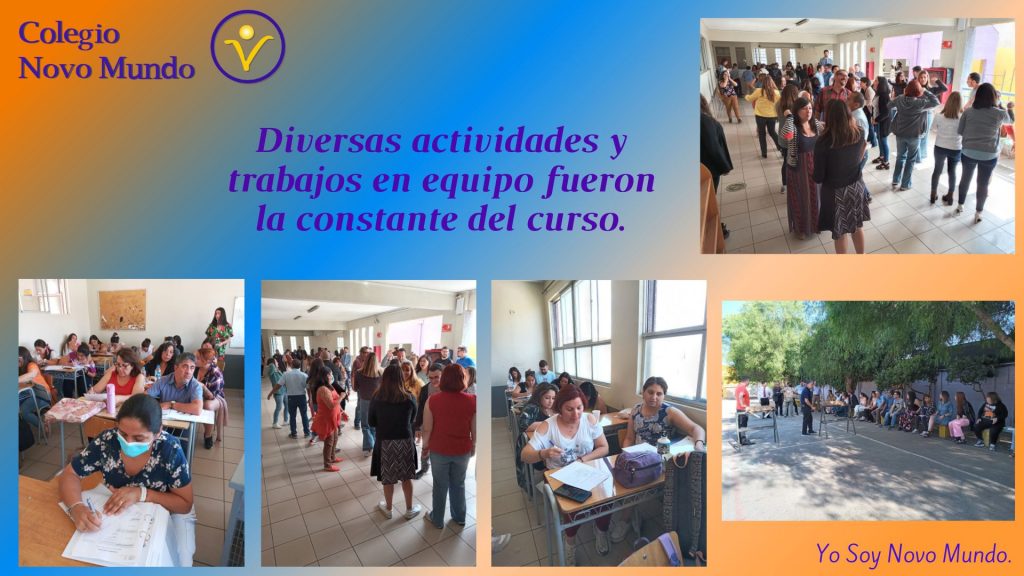 Colegio
Novo Mundo

Diversas actividades y trabajos en equipo fueron la constante del curso.

Yo Soy Novo Mundo.